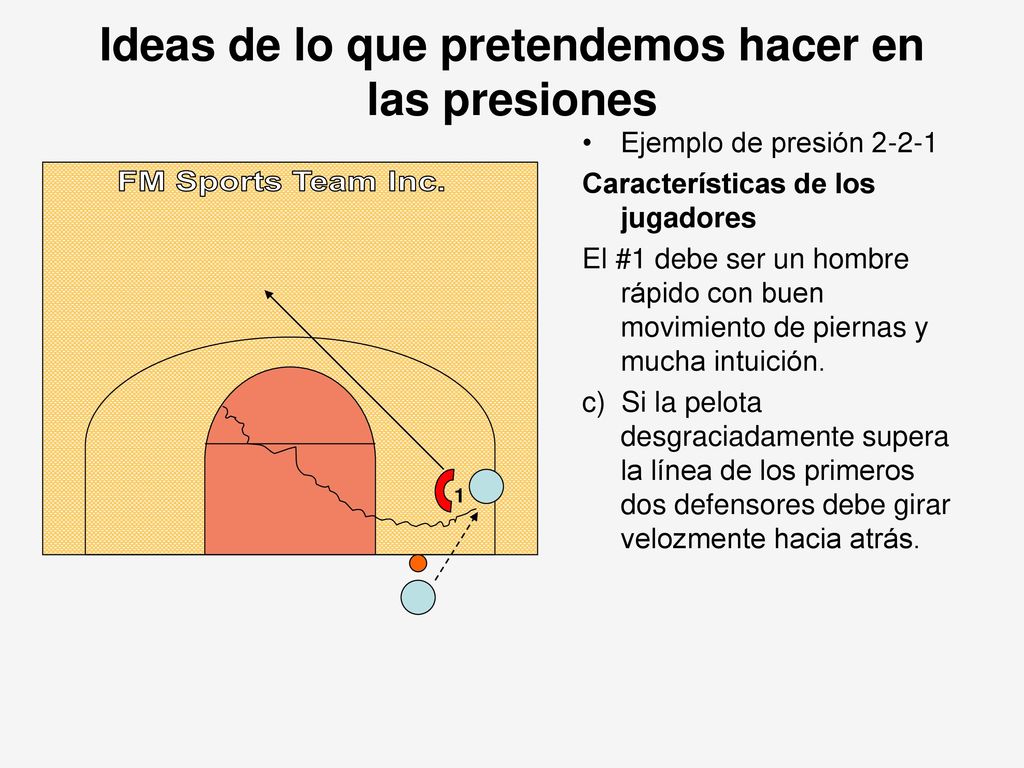 Ideas de lo que pretendemos hacer en las presiones

FM Sports Team Inc.

1

• Ejemplo de presión 2-2-1

Características de los jugadores

El #1 debe ser un hombre rápido con buen movimiento de piernas y mucha intuición.

c) Si la pelota desgraciadamente supera la línea de los primeros dos defensores debe girar velozmente hacia atrás.